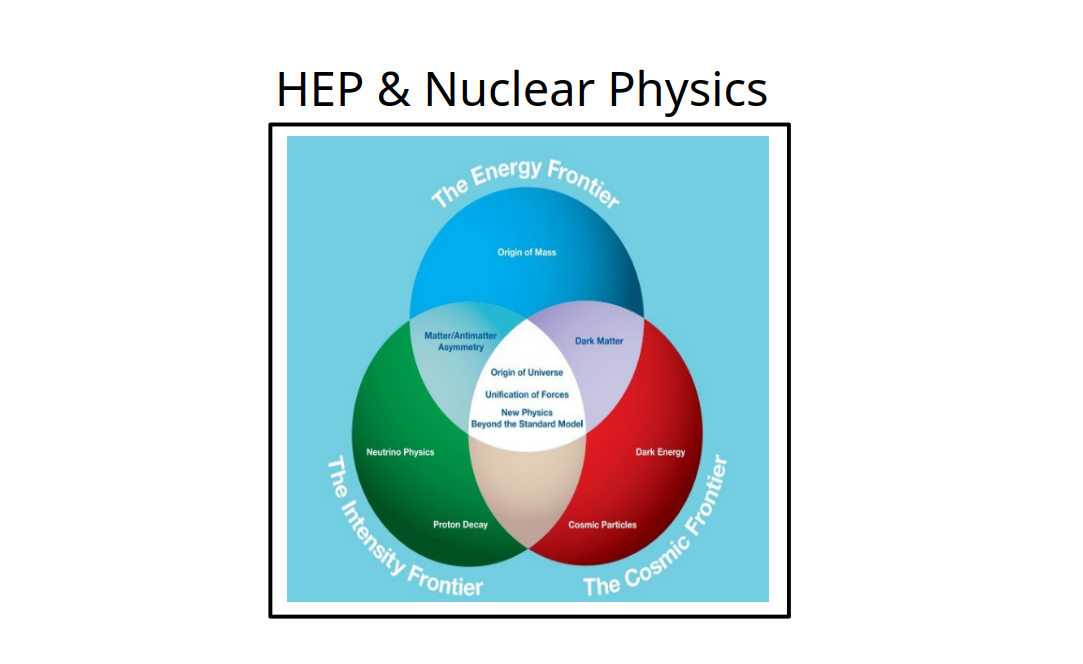 HEP & Nuclear Physics

The Energy Frontier

Origin of Mass

Matter/Antimatter Asymmetry

Dark Matter

Origin of Universe

Unification of Forces

New Physics Beyond the Standard Model

Neutrino Physics

Dark Energy

Proton Decay

Cosmic Particles

The Intensity Frontier

The Cosmic Frontier